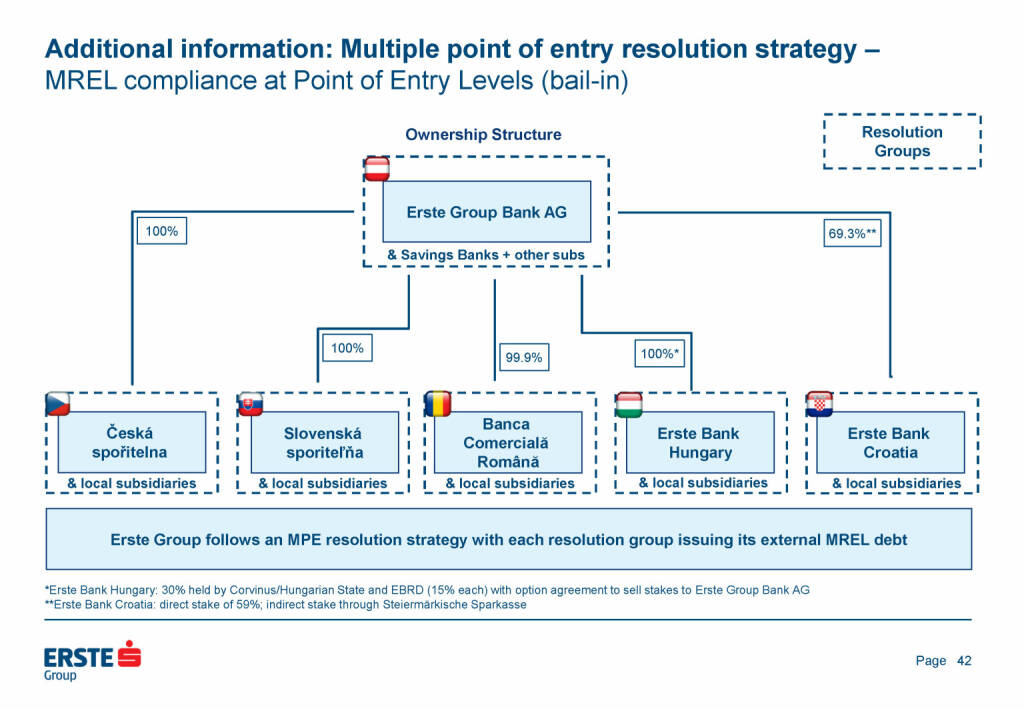 Additional information: Multiple point of entry resolution strategy – MREL compliance at Point of Entry Levels (bail-in)

Ownership Structure

Resolution Groups

Erste Group Bank AG

& Savings Banks + other subs

100%

69.3%**

100%

99.9%

100%*

Česká spořitelna

& local subsidiaries

Slovenská sporiteľňa

& local subsidiaries

Banca Comercială Română

& local subsidiaries

Erste Bank Hungary

& local subsidiaries

Erste Bank Croatia

& local subsidiaries

Erste Group follows an MPE resolution strategy with each resolution group issuing its external MREL debt

*Erste Bank Hungary: 30% held by Corvinus/Hungarian State and EBRD (15% each) with option agreement to sell stakes to Erste Group Bank AG
**Erste Bank Croatia: direct stake of 59%; indirect stake through Steiermärkische Sparkasse

ERSTE Group

Page 42